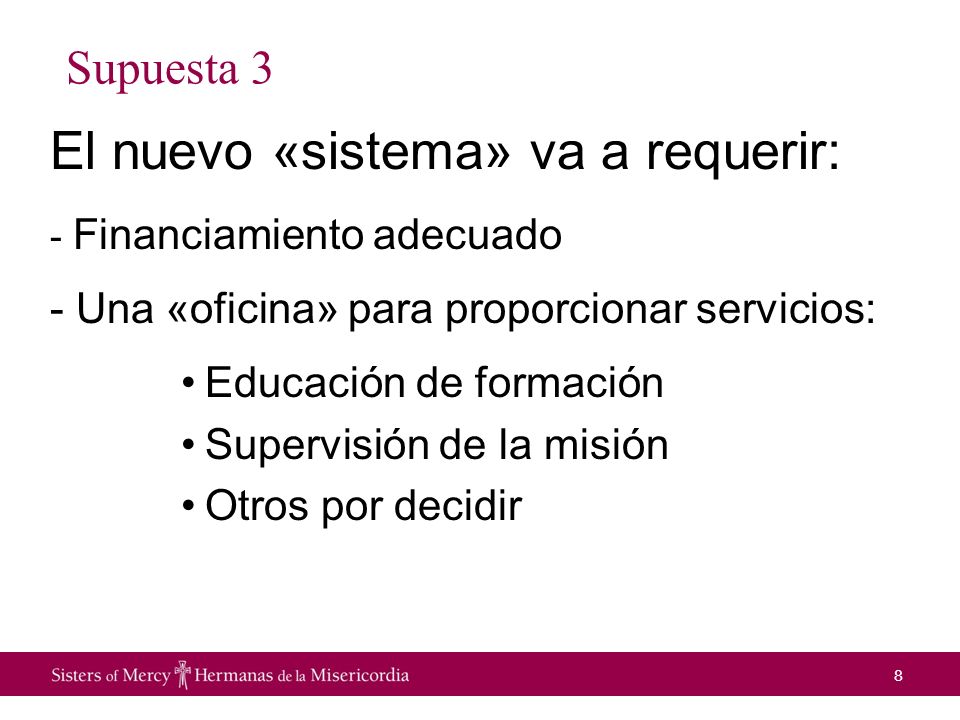 Supuesta 3

El nuevo «sistema» va a requerir:

- Financiamiento adecuado

- Una «oficina» para proporcionar servicios:

• Educación de formación
• Supervisión de la misión
• Otros por decidir

Sisters of Mercy Hermanas de la Misericordia

8